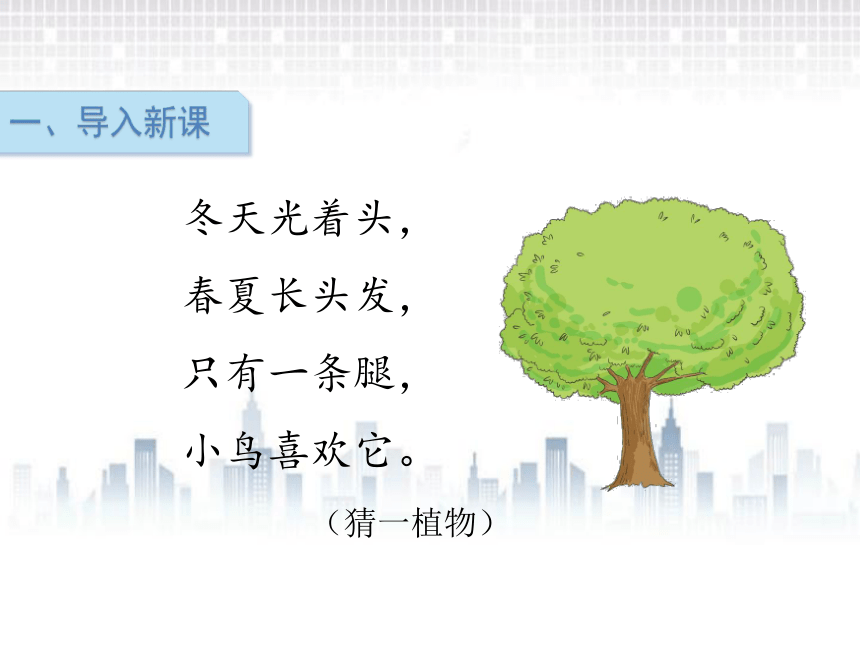 一、导入新课

冬天光着头，
春夏长头发，
只有一条腿，
小鸟喜欢它。

（猜一植物）